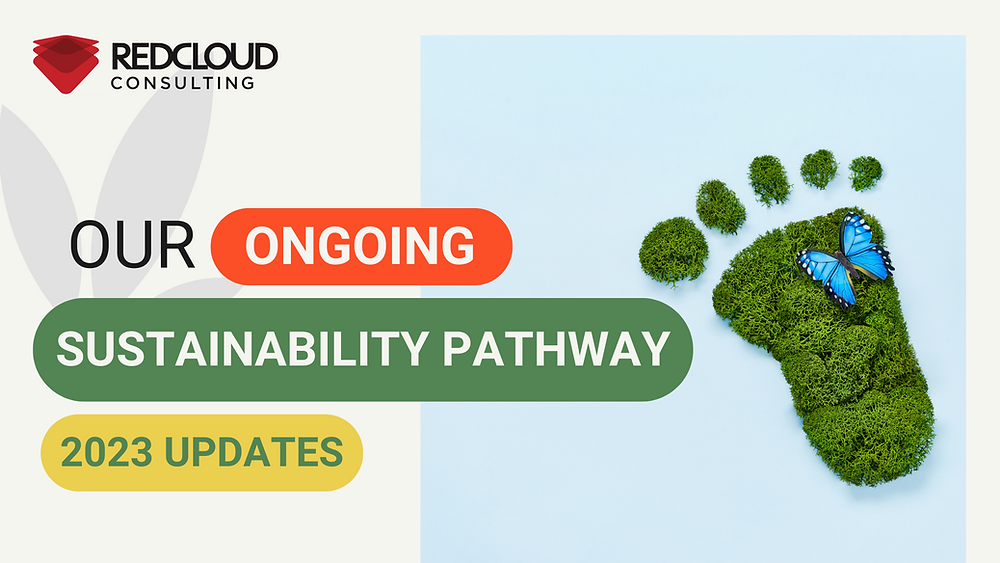 REDCLOUD
CONSULTING

OUR ONGOING
SUSTAINABILITY PATHWAY
2023 UPDATES